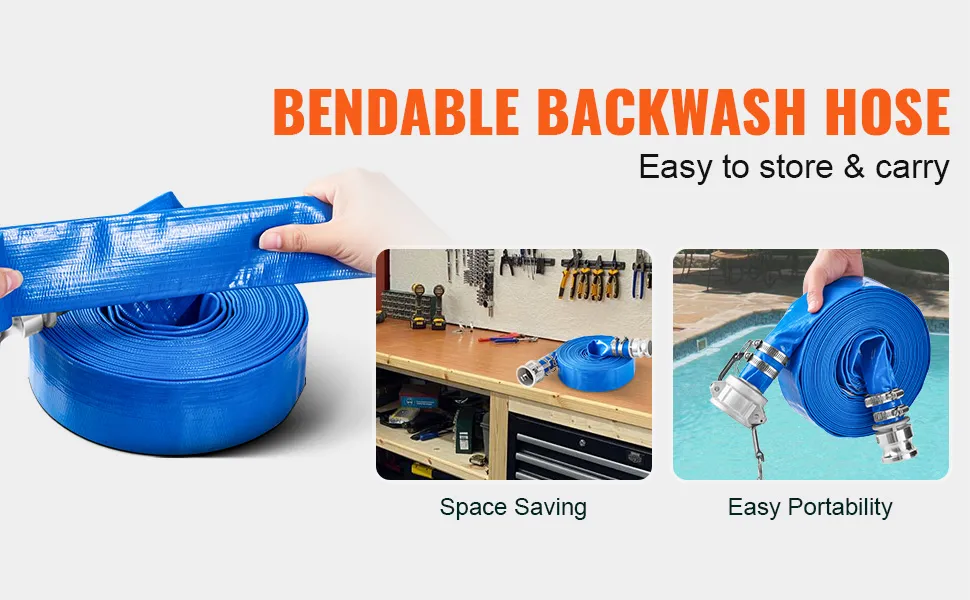 BENDABLE BACKWASH HOSE
Easy to store & carry

Space Saving

Easy Portability